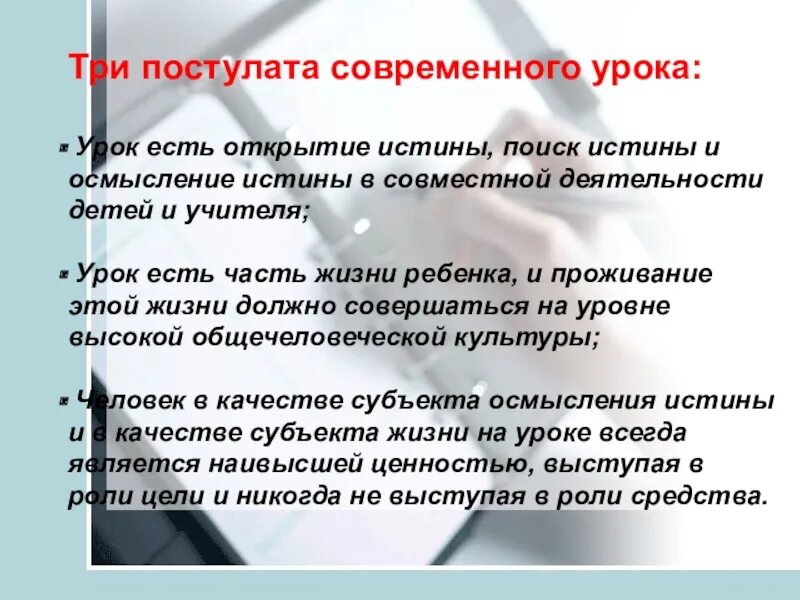 Три постулата современного урока:

Урок есть открытие истины, поиск истины и осмысление истины в совместной деятельности детей и учителя;

Урок есть часть жизни ребенка, и проживание этой жизни должно совершаться на уровне высокой общечеловеческой культуры;

Человек в качестве субъекта осмысления истины и в качестве субъекта жизни на уроке всегда является наивысшей ценностью, выступая в роли цели и никогда не выступая в роли средства.